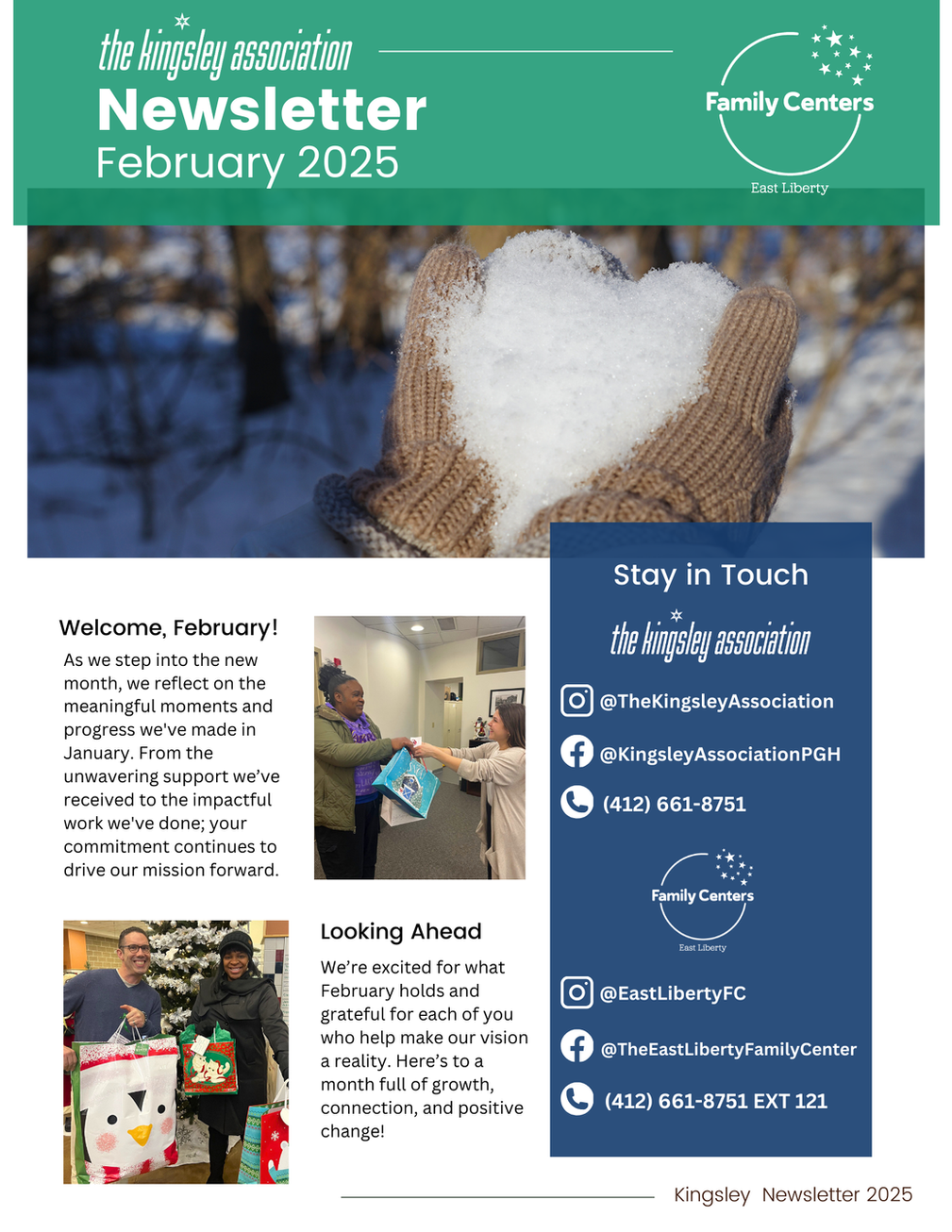 the kingsley association
Newsletter
February 2025

Family Centers
East Liberty

Welcome, February!
As we step into the new month, we reflect on the meaningful moments and progress we've made in January. From the unwavering support we've received to the impactful work we've done; your commitment continues to drive our mission forward.

Looking Ahead
We're excited for what February holds and grateful for each of you who help make our vision a reality. Here's to a month full of growth, connection, and positive change!

Stay in Touch
the kingsley association
@TheKingsleyAssociation
@KingsleyAssociationPGH
(412) 661-8751

Family Centers
East Liberty
@EastLibertyFC
@TheEastLibertyFamilyCenter
(412) 661-8751 EXT 121

Kingsley Newsletter 2025